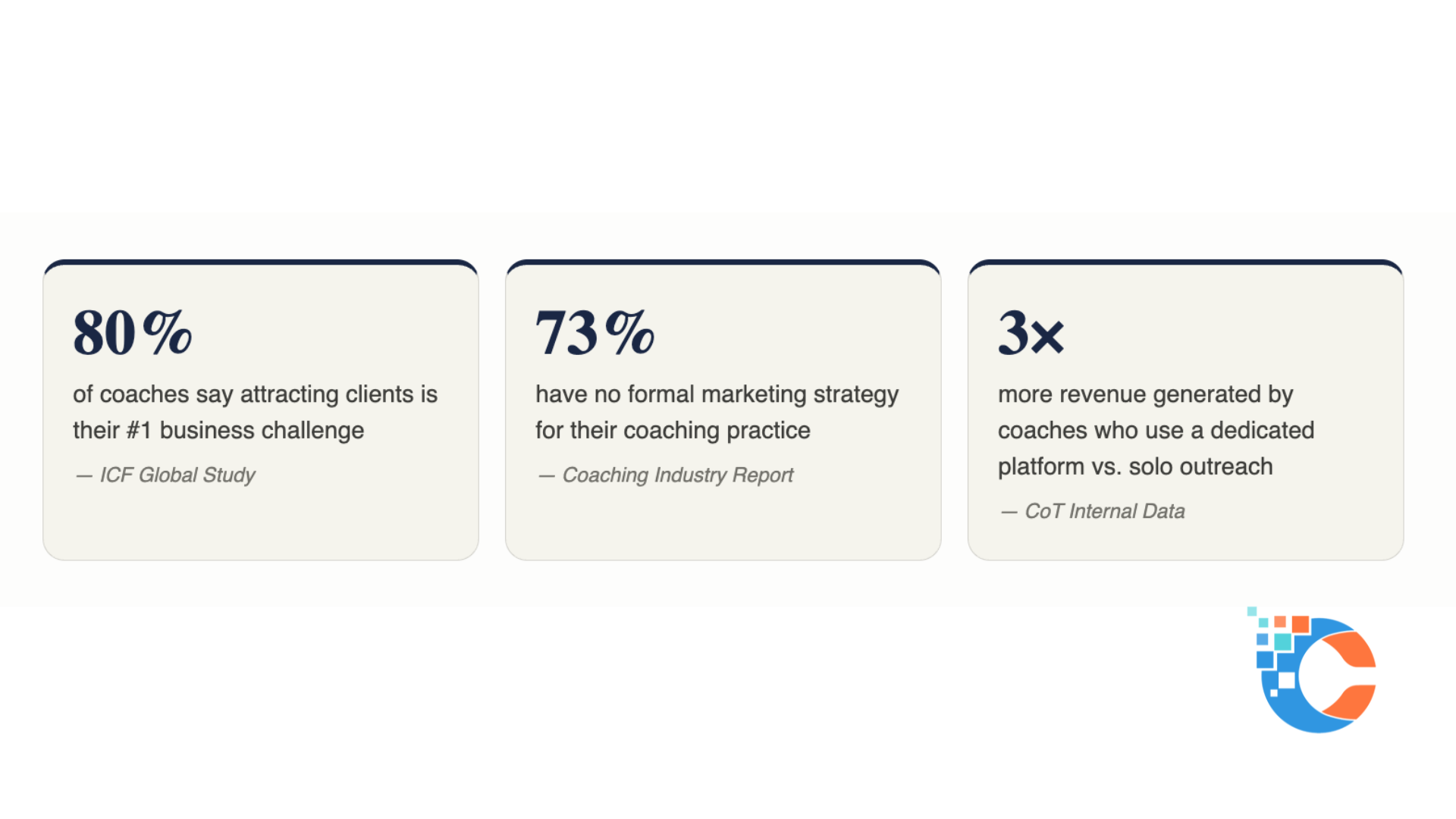 80%

of coaches say attracting clients is their #1 business challenge

— ICF Global Study

73%

have no formal marketing strategy for their coaching practice

— Coaching Industry Report

3×

more revenue generated by coaches who use a dedicated platform vs. solo outreach

— CoT Internal Data